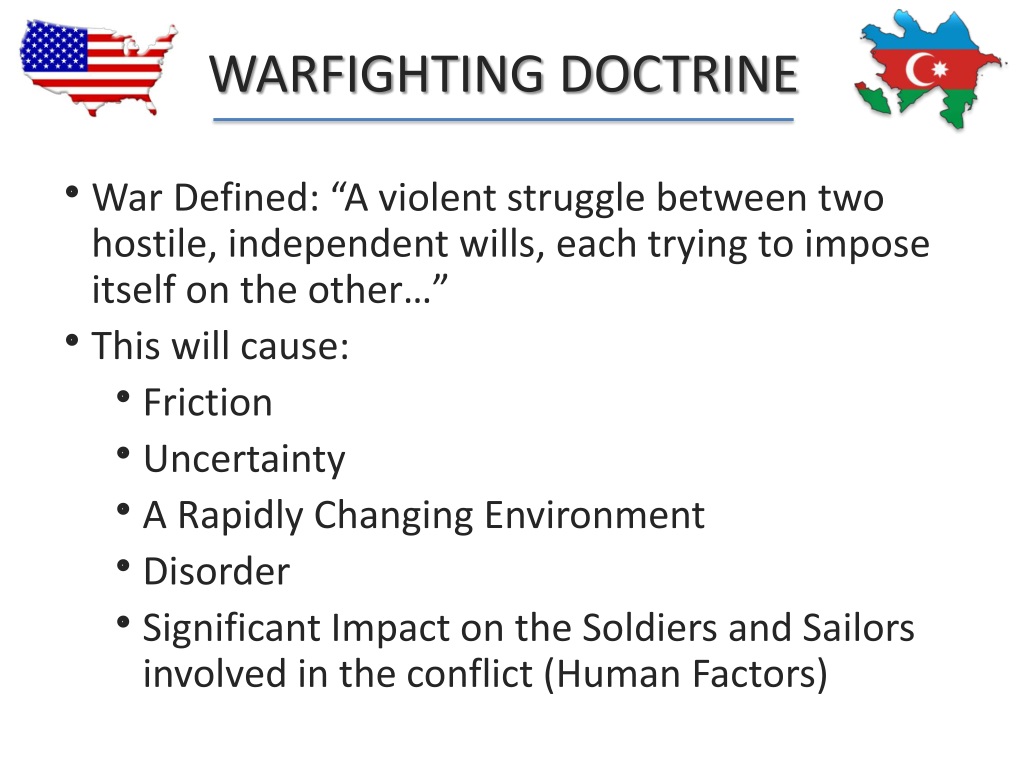 WARFIGHTING DOCTRINE

• War Defined: “A violent struggle between two hostile, independent wills, each trying to impose itself on the other…”
• This will cause:
  • Friction
  • Uncertainty
  • A Rapidly Changing Environment
  • Disorder
  • Significant Impact on the Soldiers and Sailors involved in the conflict (Human Factors)